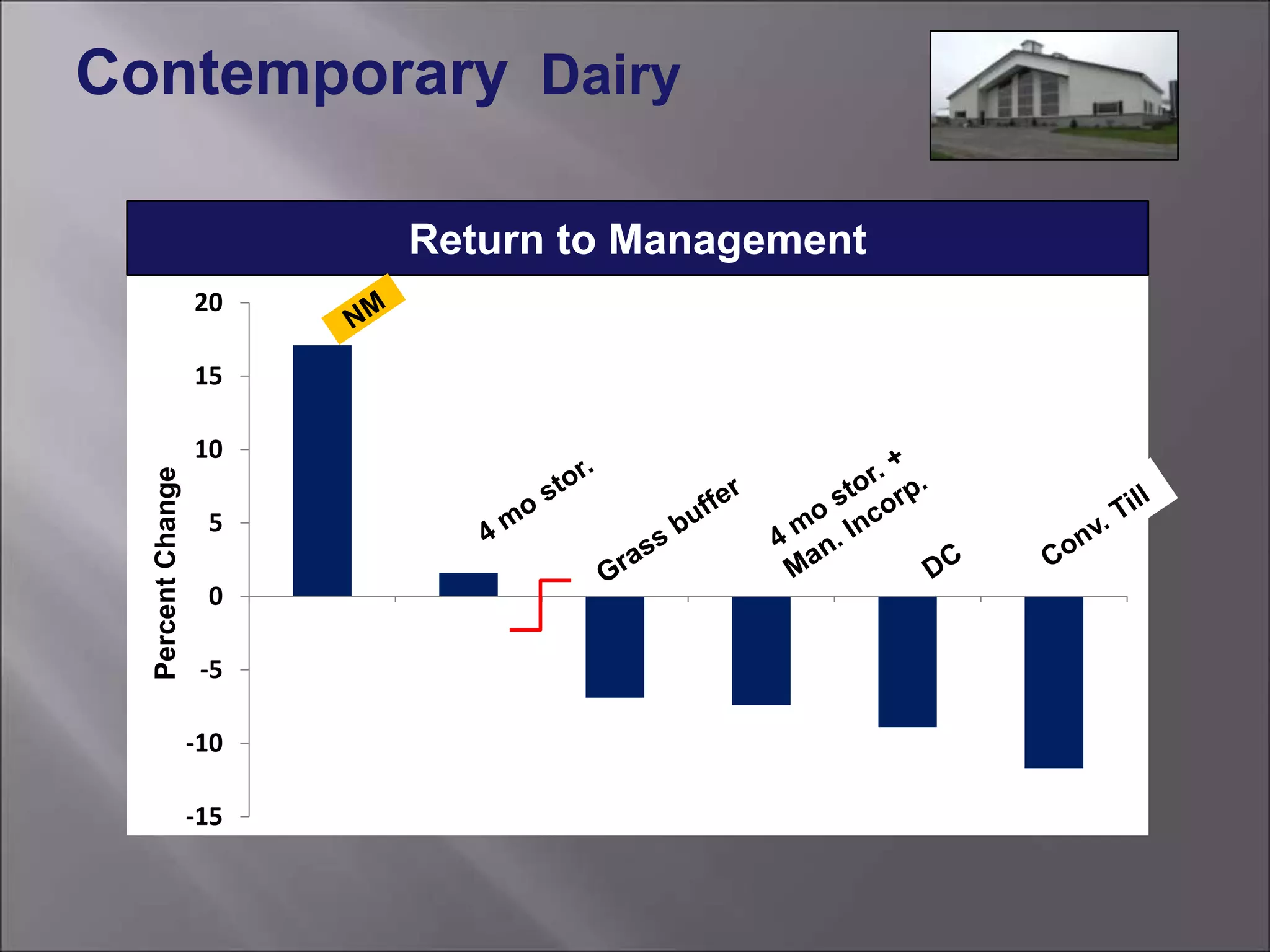 Contemporary Dairy

Return to Management

Percent Change

20
15
10
5
0
-5
-10
-15

NM

4 mo stor.

Grass buffer

4 mo stor. + Man. Incorp.

DC

Conv. Till